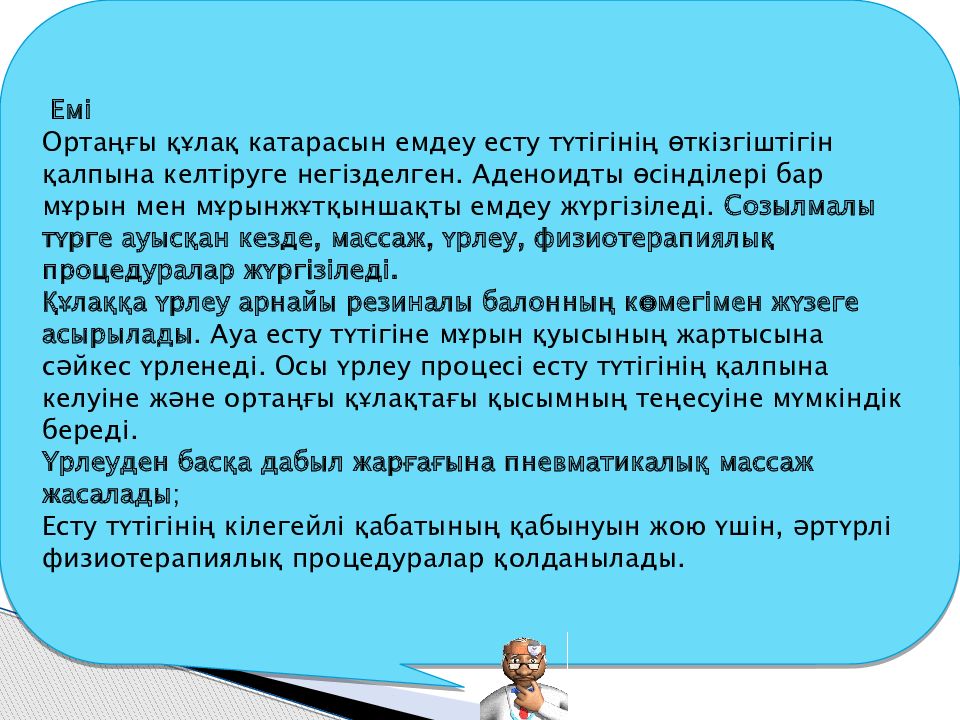 Емі
Ортаңғы құлақ катарасын емдеу есту түтігінің өткізгіштігін қалпына келтіруге негізделген. Аденоидты өсінділері бар мұрын мен мұрынжұтқыншақты емдеу жүргізіледі. Созылмалы түрге ауысқан кезде, массаж, үрлеу, физиотерапиялық процедуралар жүргізіледі.
Құлаққа үрлеу арнайы резиналы балонның көмегімен жүзеге асырылады. Ауа есту түтігіне мұрын қуысының жартысына сәйкес үрленеді. Осы үрлеу процесі есту түтігінің қалпына келуіне және ортаңғы құлақтағы қысымның теңесуіне мүмкіндік береді.
Үрлеуден басқа дабыл жарғағына пневматикалық массаж жасалады;
Есту түтігінің кілегейлі қабатының қабынуын жою үшін, әртүрлі физиотерапиялық процедуралар қолданылады.